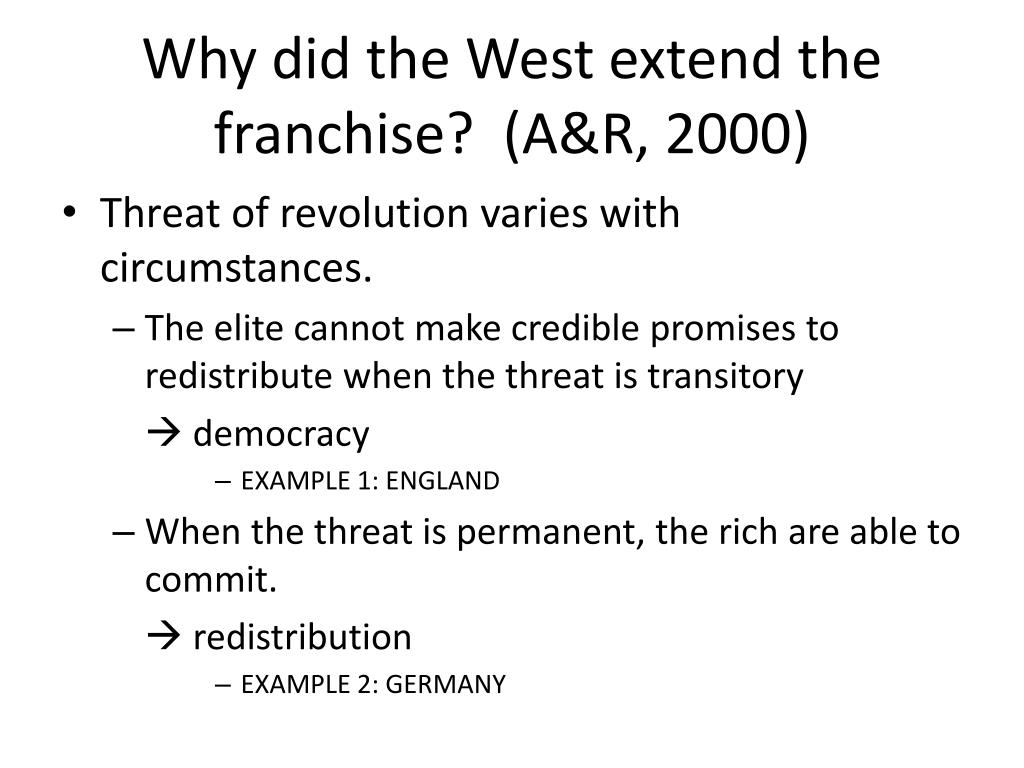 Why did the West extend the franchise?  (A&R, 2000)

• Threat of revolution varies with circumstances.

– The elite cannot make credible promises to redistribute when the threat is transitory

→ democracy

– EXAMPLE 1: ENGLAND

– When the threat is permanent, the rich are able to commit.

→ redistribution

– EXAMPLE 2: GERMANY